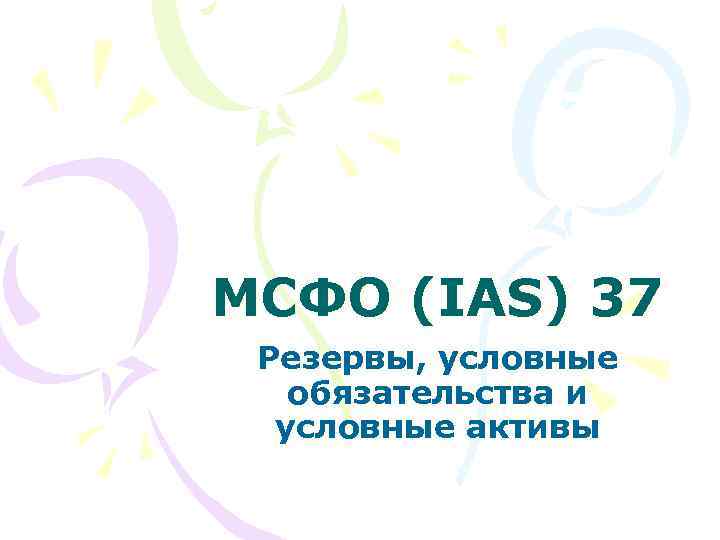 МСФО (IAS) 37

Резервы, условные обязательства и условные активы